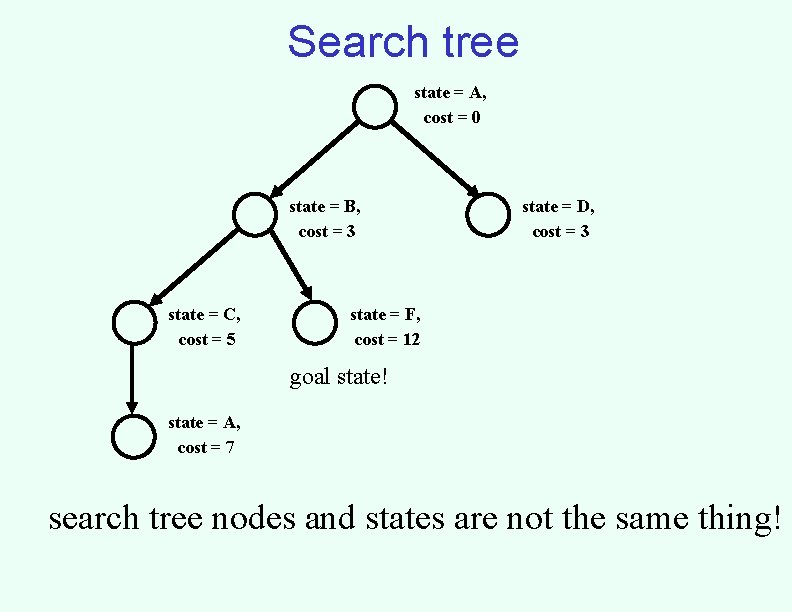 Search tree

state = A,
cost = 0

state = B,
cost = 3

state = D,
cost = 3

state = C,
cost = 5

state = F,
cost = 12

goal state!

state = A,
cost = 7

search tree nodes and states are not the same thing!